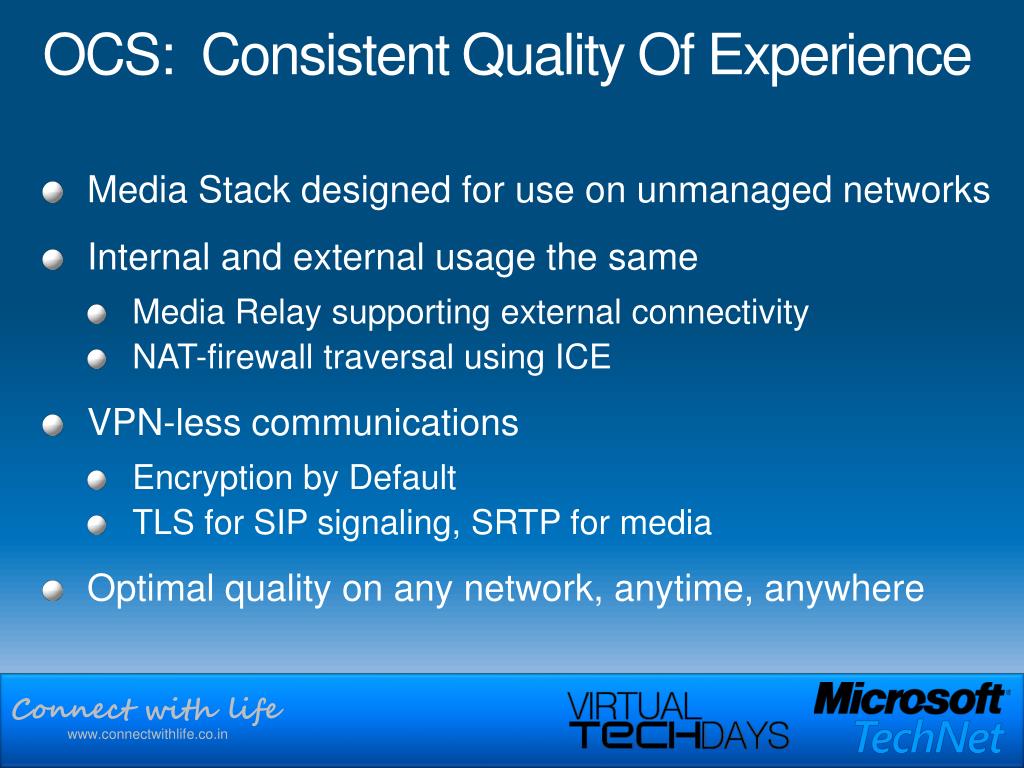 OCS: Consistent Quality Of Experience

Media Stack designed for use on unmanaged networks

Internal and external usage the same

Media Relay supporting external connectivity

NAT-firewall traversal using ICE

VPN-less communications

Encryption by Default

TLS for SIP signaling, SRTP for media

Optimal quality on any network, anytime, anywhere

Connect with life
www.connectwithlife.co.in

VIRTUAL TECHDAYS

Microsoft TechNet